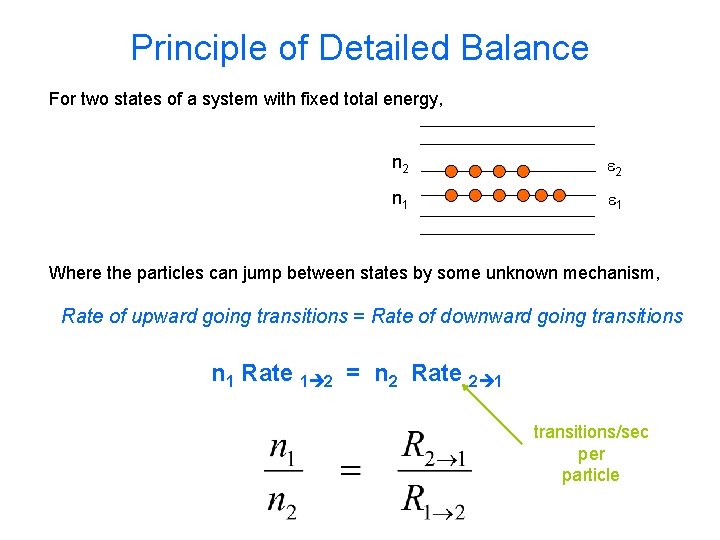 Principle of Detailed Balance

For two states of a system with fixed total energy,

$n_2$ $\varepsilon_2$

$n_1$ $\varepsilon_1$

Where the particles can jump between states by some unknown mechanism,

Rate of upward going transitions = Rate of downward going transitions

$n_1$ Rate $_{1\rightarrow 2}$ = $n_2$ Rate $_{2\rightarrow 1}$

transitions/sec per particle

$\frac{n_1}{n_2} = \frac{R_{2\rightarrow 1}}{R_{1\rightarrow 2}}$